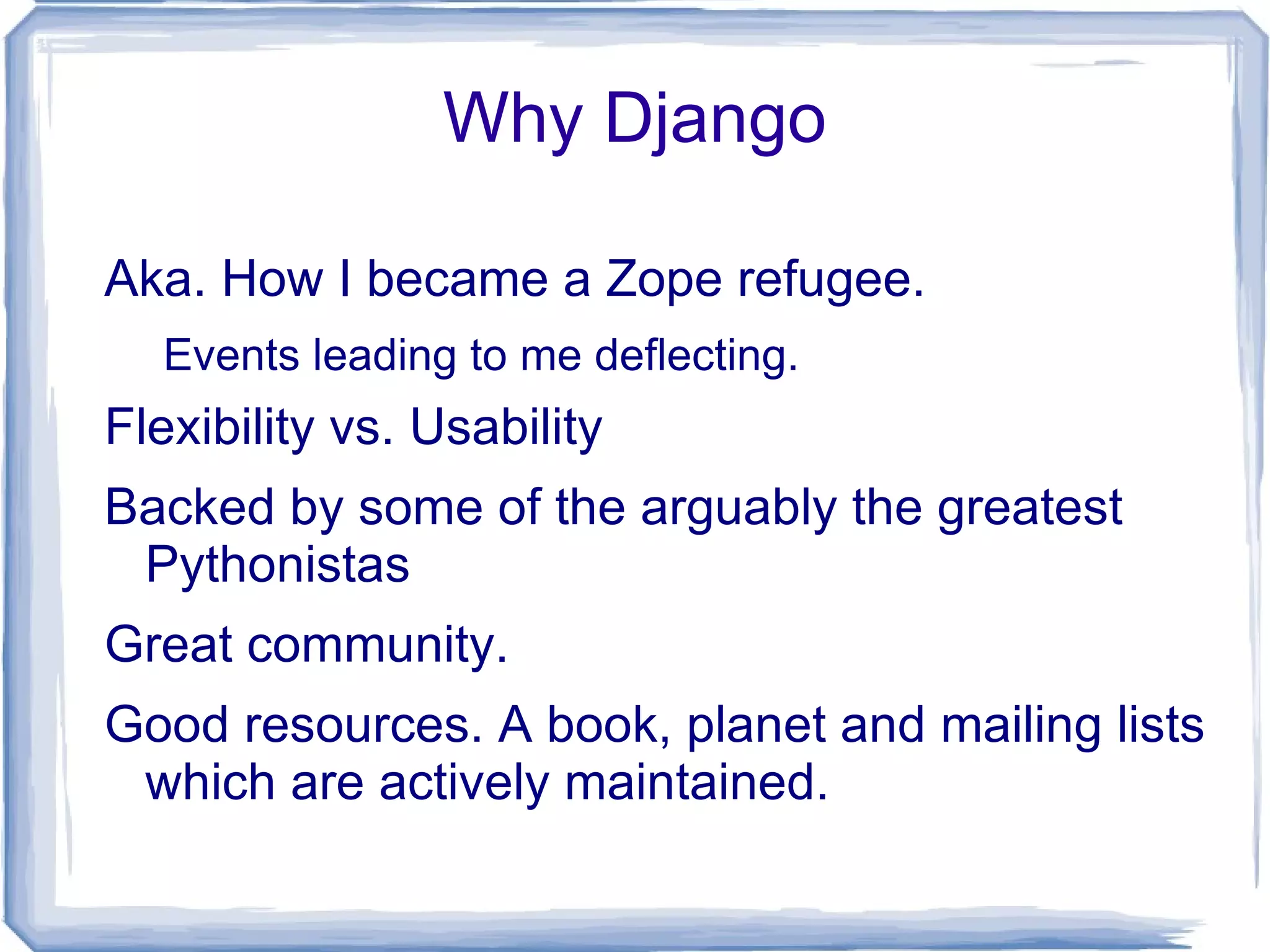 Why Django

Aka. How I became a Zope refugee.

Events leading to me deflecting.

Flexibility vs. Usability

Backed by some of the arguably the greatest Pythonistas

Great community.

Good resources. A book, planet and mailing lists which are actively maintained.